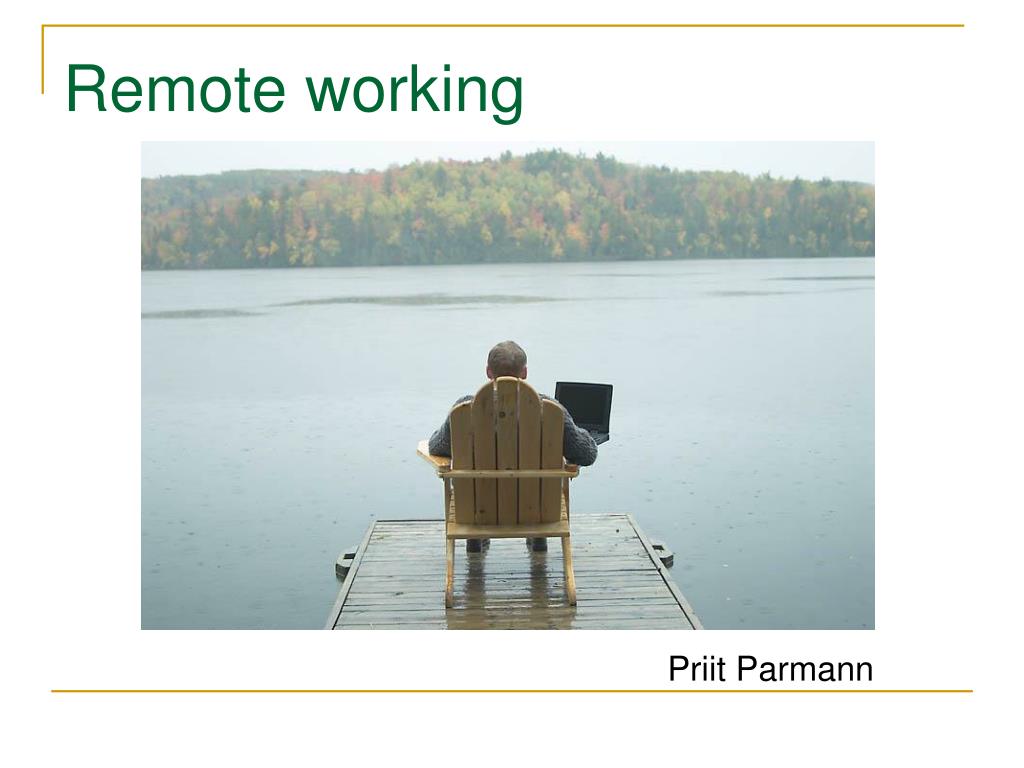 Remote working

Priit Parmann